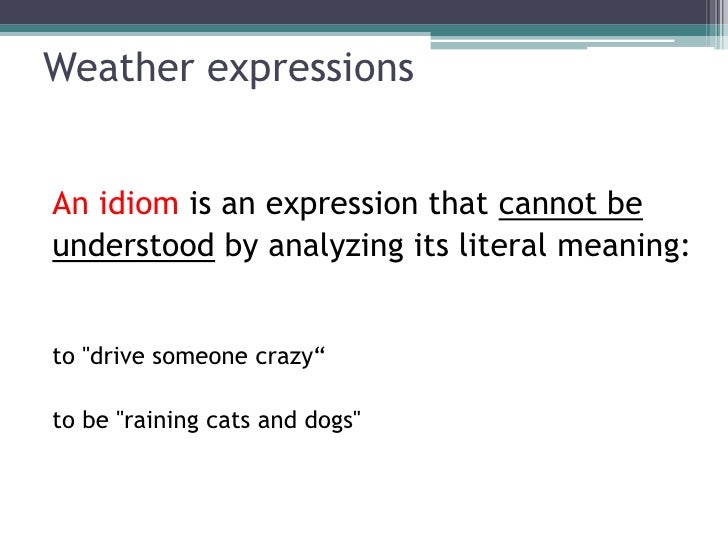 Weather expressions

An idiom is an expression that cannot be understood by analyzing its literal meaning:

to "drive someone crazy“

to be "raining cats and dogs"